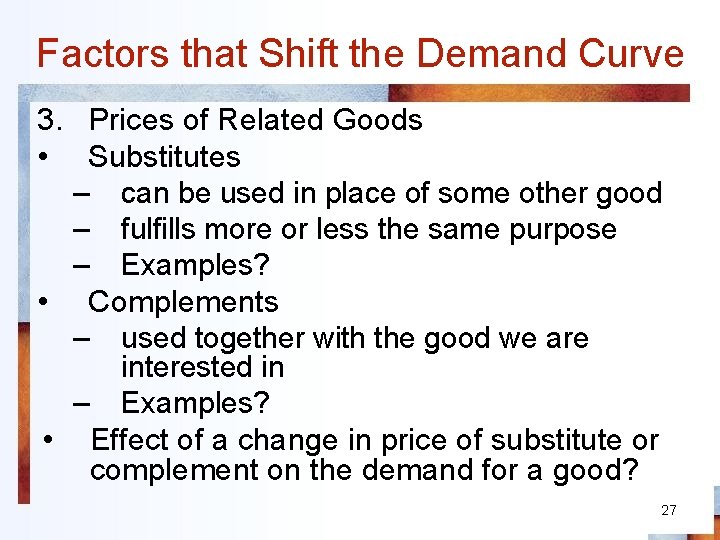 Factors that Shift the Demand Curve

3. Prices of Related Goods
• Substitutes
– can be used in place of some other good
– fulfills more or less the same purpose
– Examples?
• Complements
– used together with the good we are interested in
– Examples?
• Effect of a change in price of substitute or complement on the demand for a good?

27